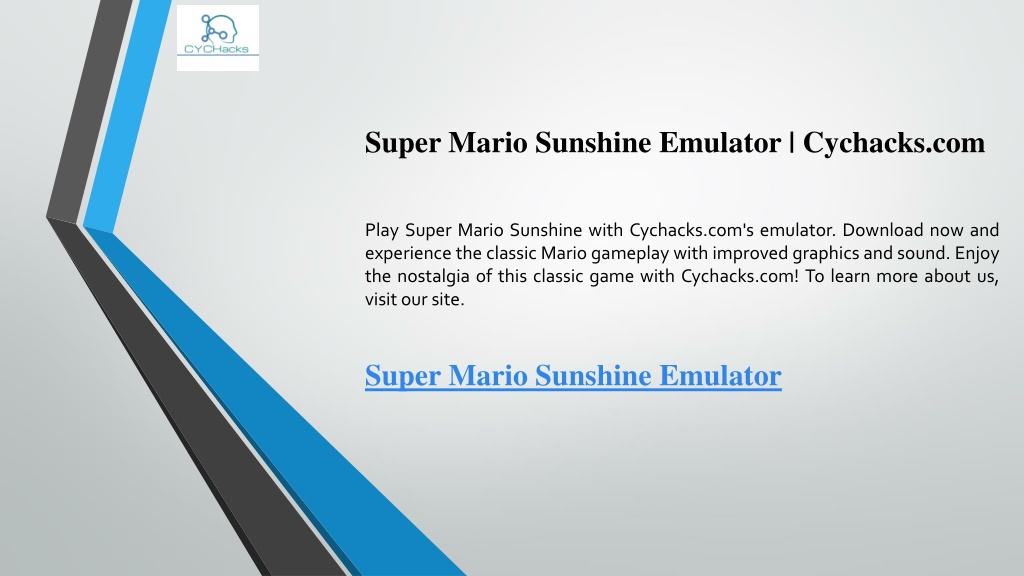 CYCHacks

Super Mario Sunshine Emulator | Cychacks.com

Play Super Mario Sunshine with Cychacks.com's emulator. Download now and experience the classic Mario gameplay with improved graphics and sound. Enjoy the nostalgia of this classic game with Cychacks.com! To learn more about us, visit our site.

Super Mario Sunshine Emulator